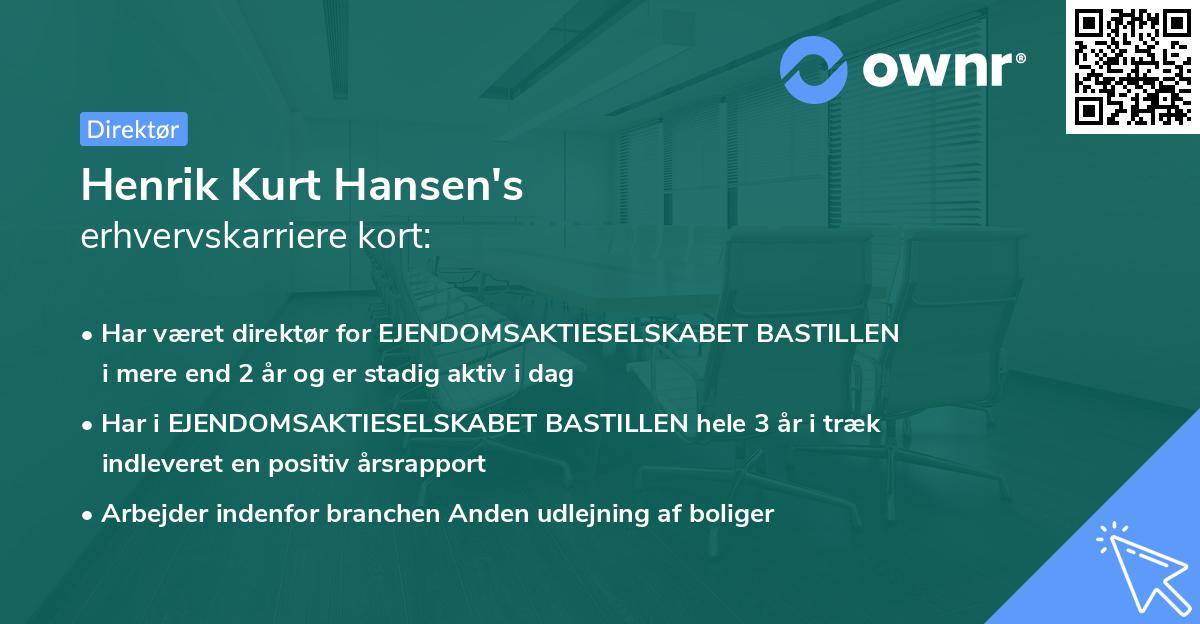 ownr®

Direktør

Henrik Kurt Hansen's
erhvervskarriere kort:

• Har været direktør for EJENDOMSAKTIESELSKABET BASTILLEN i mere end 2 år og er stadig aktiv i dag

• Har i EJENDOMSAKTIESELSKABET BASTILLEN hele 3 år i træk indleveret en positiv årsrapport

• Arbejder indenfor branchen Anden udlejning af boliger